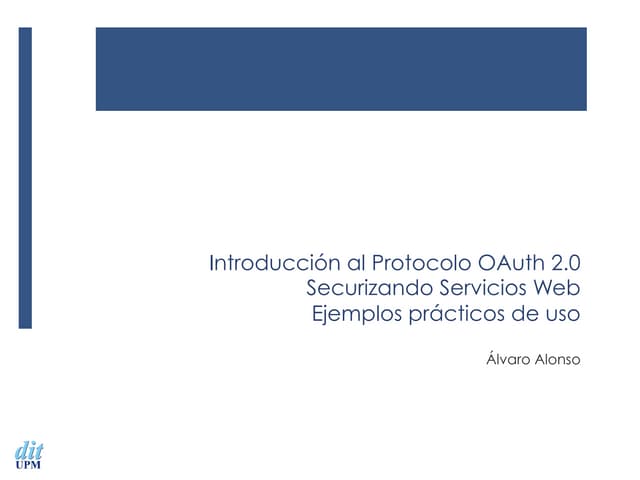 Introducción al Protocolo OAuth 2.0
Securizando Servicios Web
Ejemplos prácticos de uso

Álvaro Alonso

dit
UPM